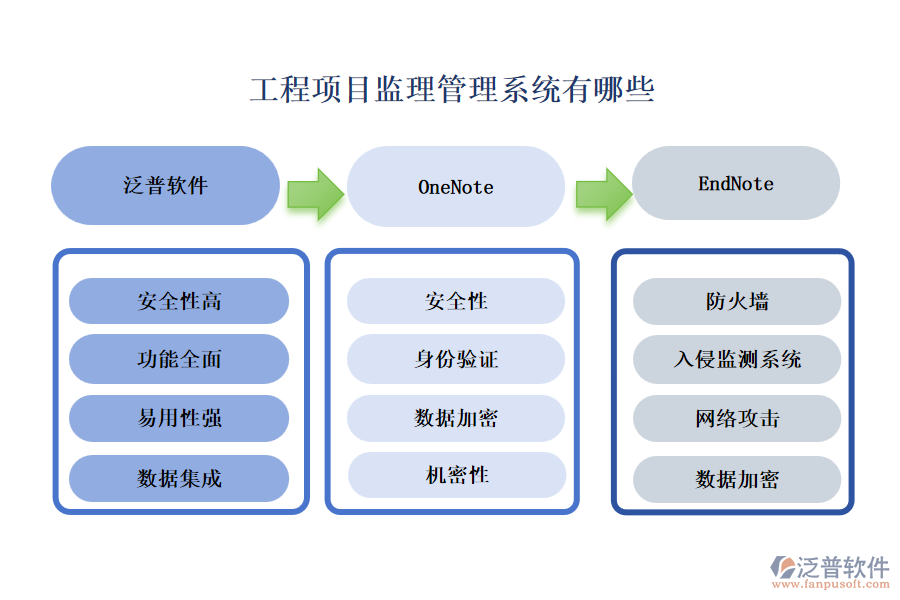 工程项目监理管理系统有哪些

泛普软件

OneNote

EndNote

安全性高

功能全面

易用性强

数据集成

安全性

身份验证

数据加密

机密性

防火墙

入侵监测系统

网络攻击

数据加密

泛普软件
www.fanpusoft.com